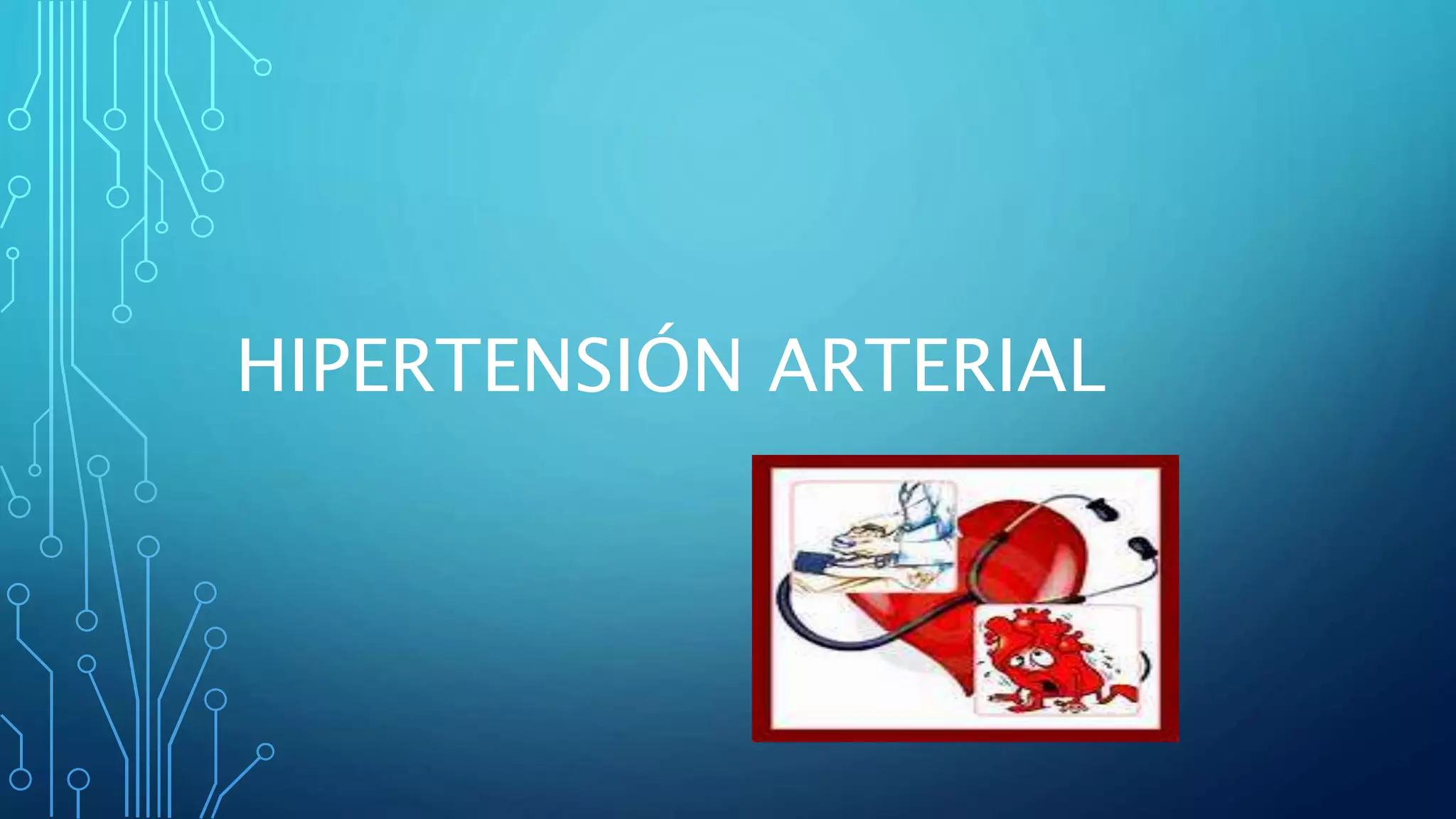 HIPERTENSIÓN ARTERIAL